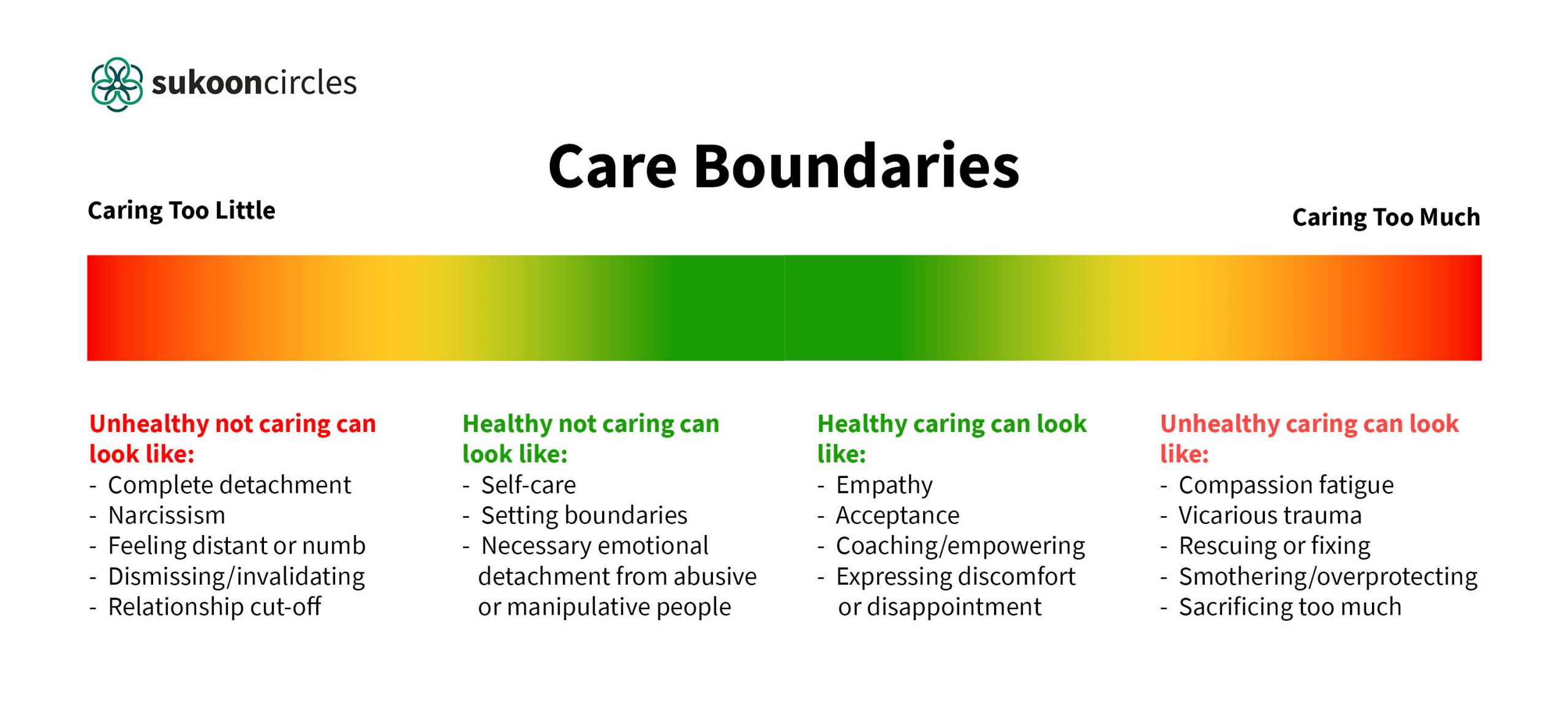 sukooncircles

Care Boundaries

Caring Too Little

Caring Too Much

Unhealthy not caring can look like:
- Complete detachment
- Narcissism
- Feeling distant or numb
- Dismissing/invalidating
- Relationship cut-off

Healthy not caring can look like:
- Self-care
- Setting boundaries
- Necessary emotional detachment from abusive or manipulative people

Healthy caring can look like:
- Empathy
- Acceptance
- Coaching/empowering
- Expressing discomfort or disappointment

Unhealthy caring can look like:
- Compassion fatigue
- Vicarious trauma
- Rescuing or fixing
- Smothering/overprotecting
- Sacrificing too much